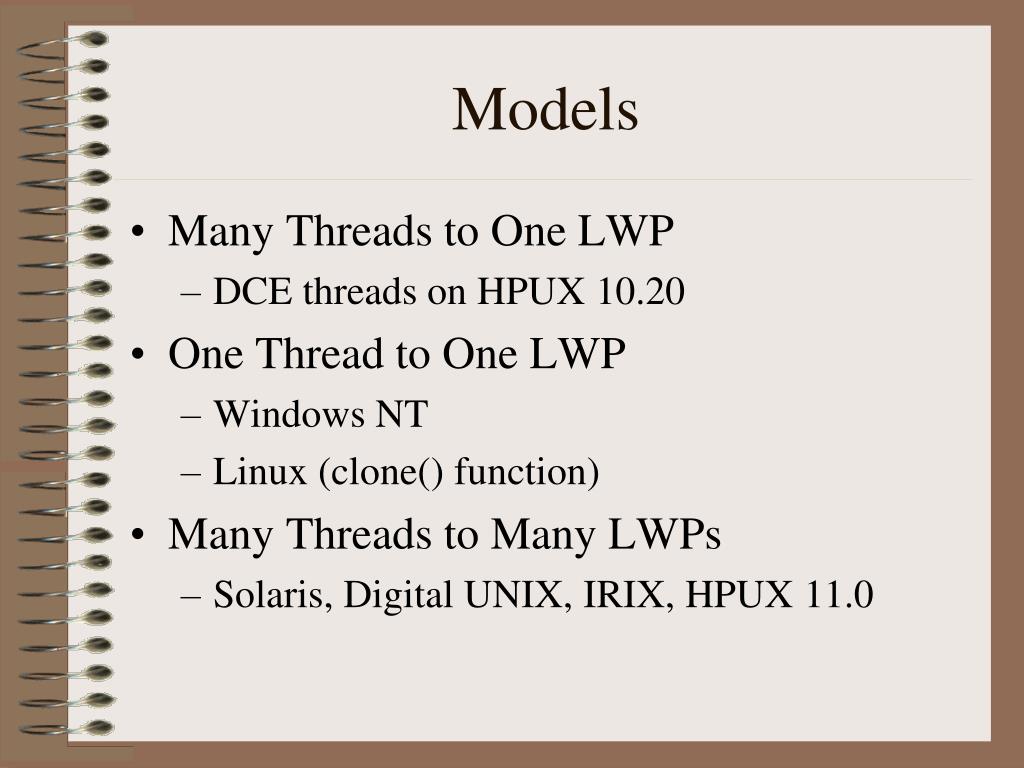 Models

• Many Threads to One LWP
– DCE threads on HPUX 10.20
• One Thread to One LWP
– Windows NT
– Linux (clone() function)
• Many Threads to Many LWPs
– Solaris, Digital UNIX, IRIX, HPUX 11.0